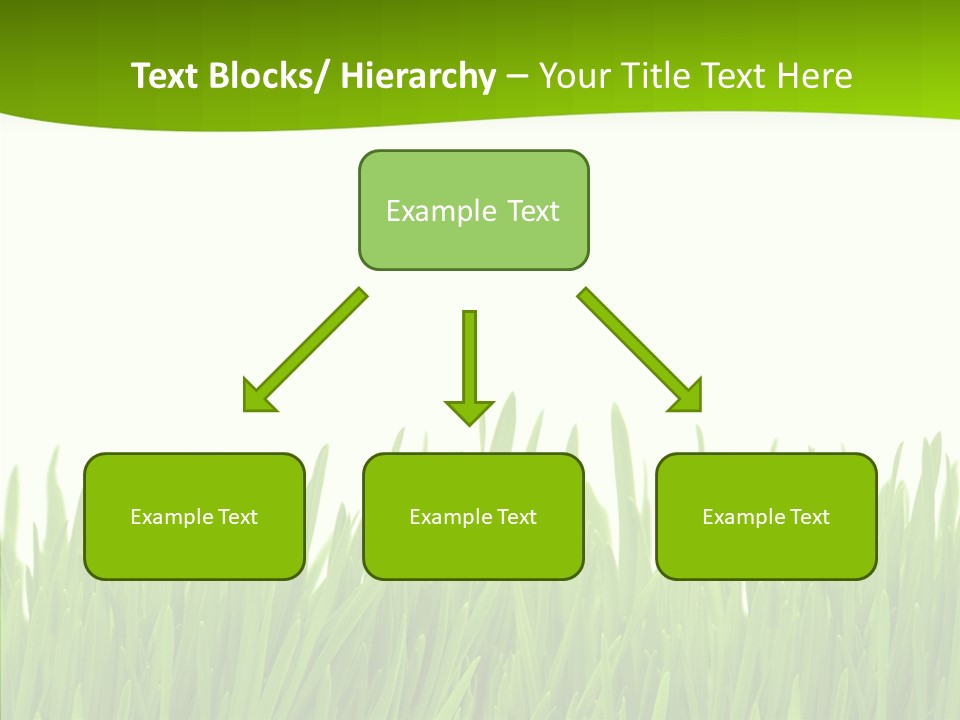 Text Blocks/ Hierarchy – Your Title Text Here

Example Text

Example Text

Example Text

Example Text